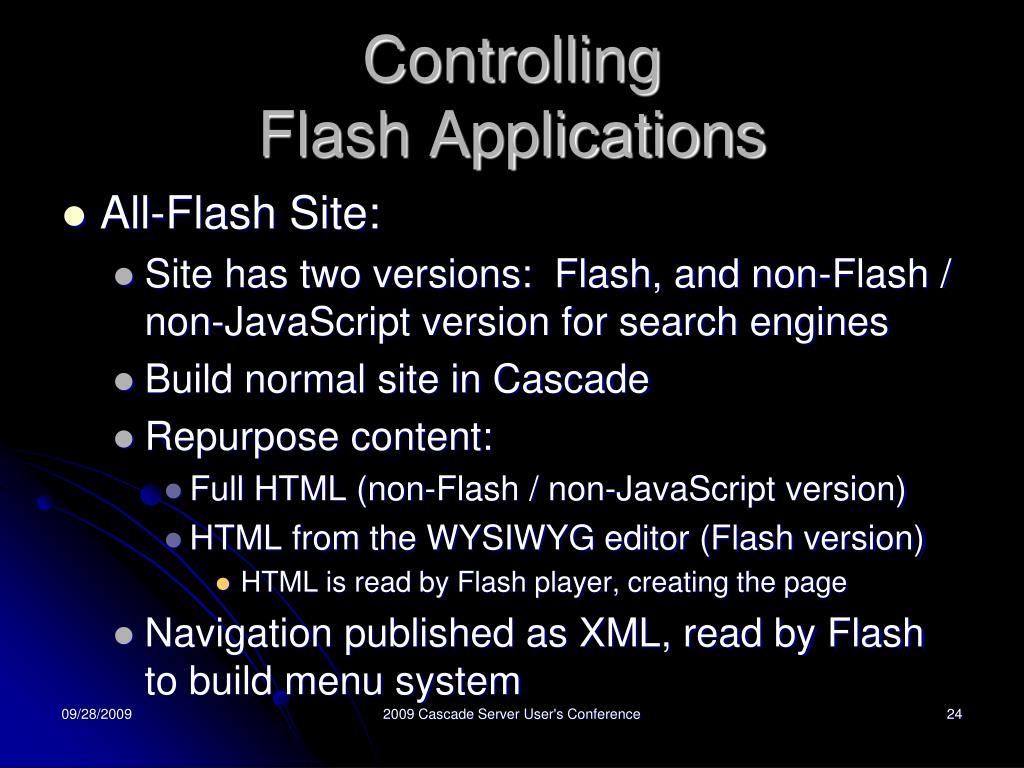 Controlling
Flash Applications

All-Flash Site:
Site has two versions: Flash, and non-Flash / non-JavaScript version for search engines
Build normal site in Cascade
Repurpose content:
Full HTML (non-Flash / non-JavaScript version)
HTML from the WYSIWYG editor (Flash version)
HTML is read by Flash player, creating the page
Navigation published as XML, read by Flash to build menu system

09/28/2009
2009 Cascade Server User's Conference
24